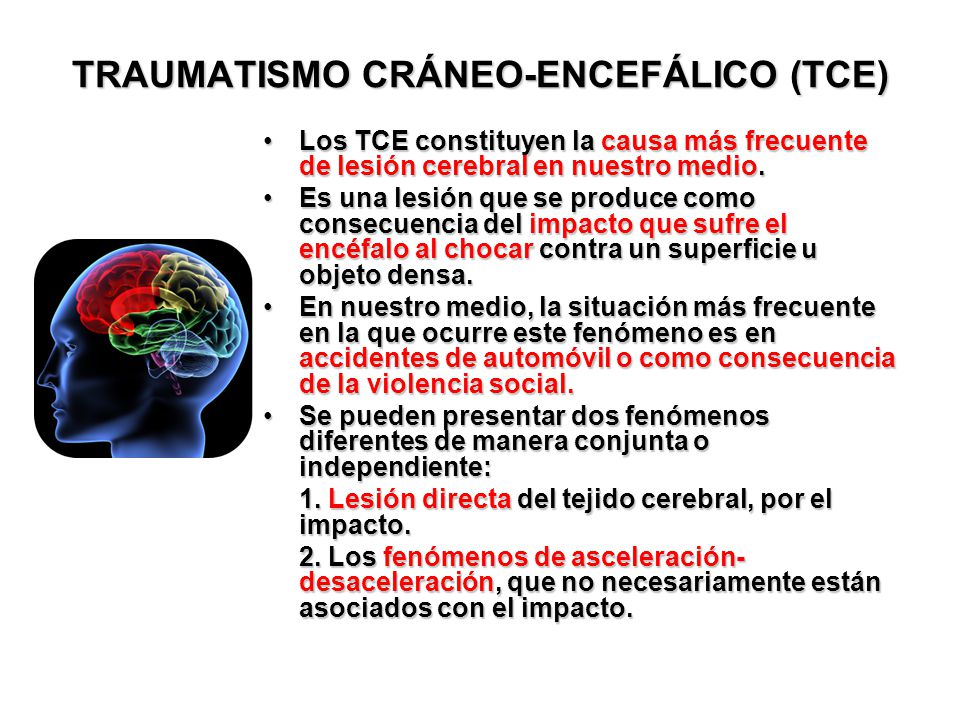 TRAUMATISMO CRÁNEO-ENCEFÁLICO (TCE)

• Los TCE constituyen la causa más frecuente de lesión cerebral en nuestro medio.

• Es una lesión que se produce como consecuencia del impacto que sufre el encéfalo al chocar contra un superficie u objeto densa.

• En nuestro medio, la situación más frecuente en la que ocurre este fenómeno es en accidentes de automóvil o como consecuencia de la violencia social.

• Se pueden presentar dos fenómenos diferentes de manera conjunta o independiente:

1. Lesión directa del tejido cerebral, por el impacto.

2. Los fenómenos de asceleración-desaceleración, que no necesariamente están asociados con el impacto.